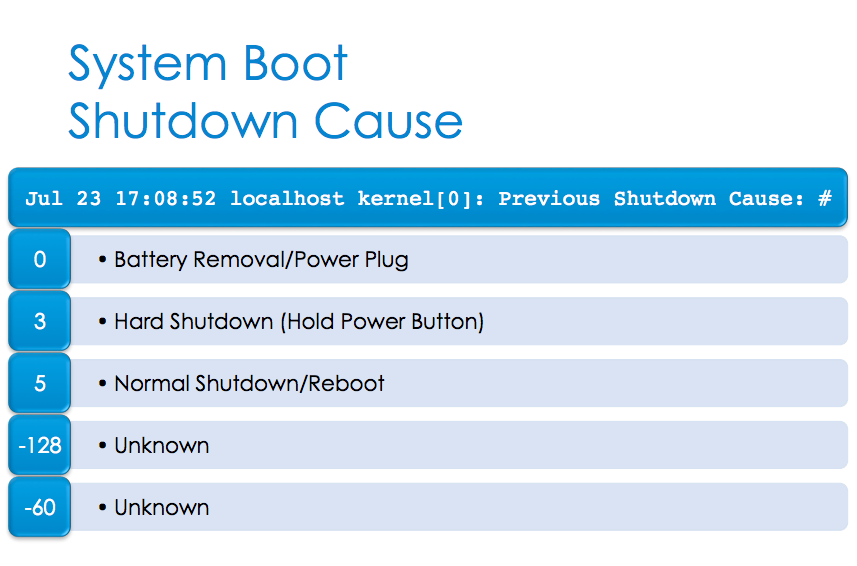 System Boot
Shutdown Cause

Jul 23 17:08:52 localhost kernel[0]: Previous Shutdown Cause: #

0
• Battery Removal/Power Plug

3
• Hard Shutdown (Hold Power Button)

5
• Normal Shutdown/Reboot

-128
• Unknown

-60
• Unknown